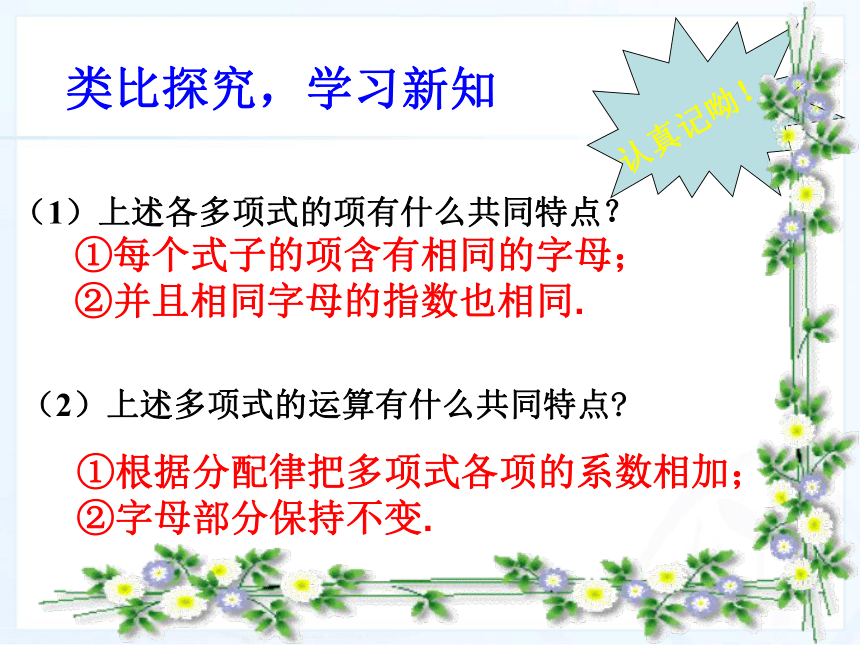 类比探究，学习新知

认真记呦！

（1）上述各多项式的项有什么共同特点？

①每个式子的项含有相同的字母；

②并且相同字母的指数也相同.

（2）上述多项式的运算有什么共同特点?

①根据分配律把多项式各项的系数相加；

②字母部分保持不变.